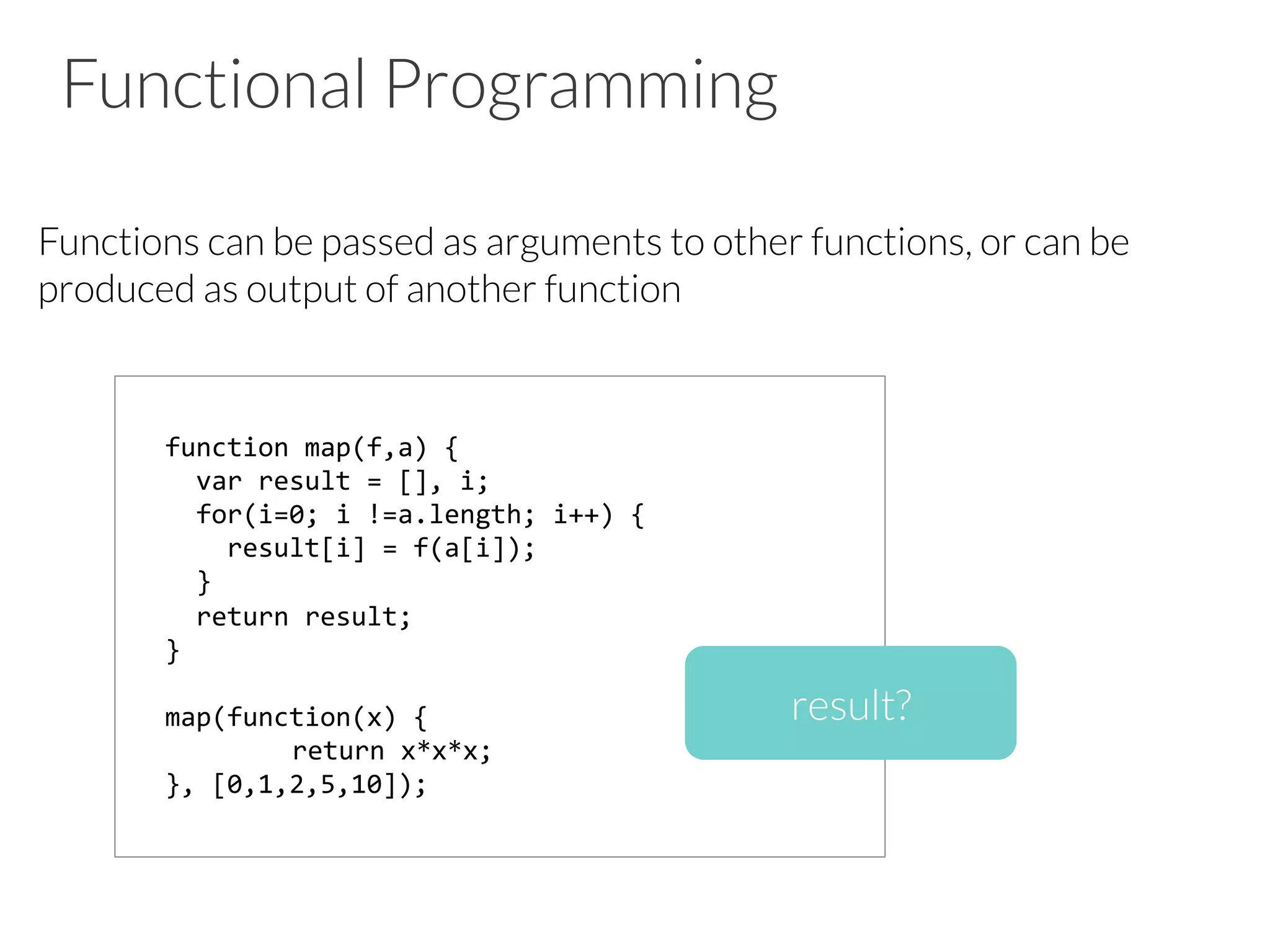 Functional Programming

Functions can be passed as arguments to other functions, or can be produced as output of another function

function map(f,a) {
  var result = [], i;
  for(i=0; i !=a.length; i++) {
    result[i] = f(a[i]);
  }
  return result;
}

map(function(x) {
        return x*x*x;
}, [0,1,2,5,10]);

result?